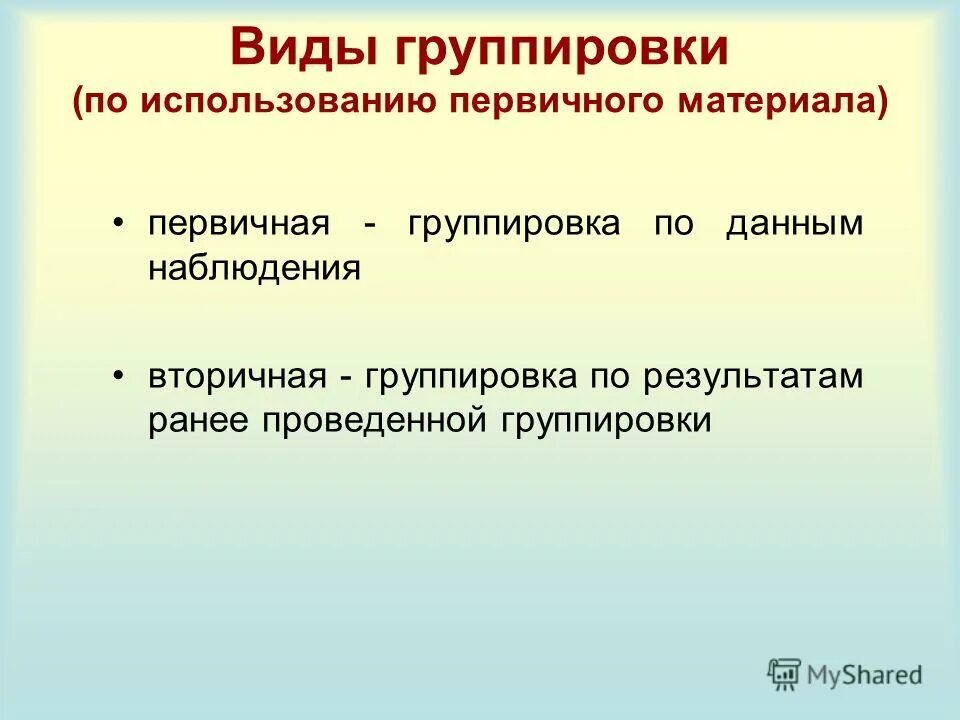 Виды группировки
(по использованию первичного материала)

• первичная - группировка по данным наблюдения

• вторичная - группировка по результатам ранее проведенной группировки

MyShared